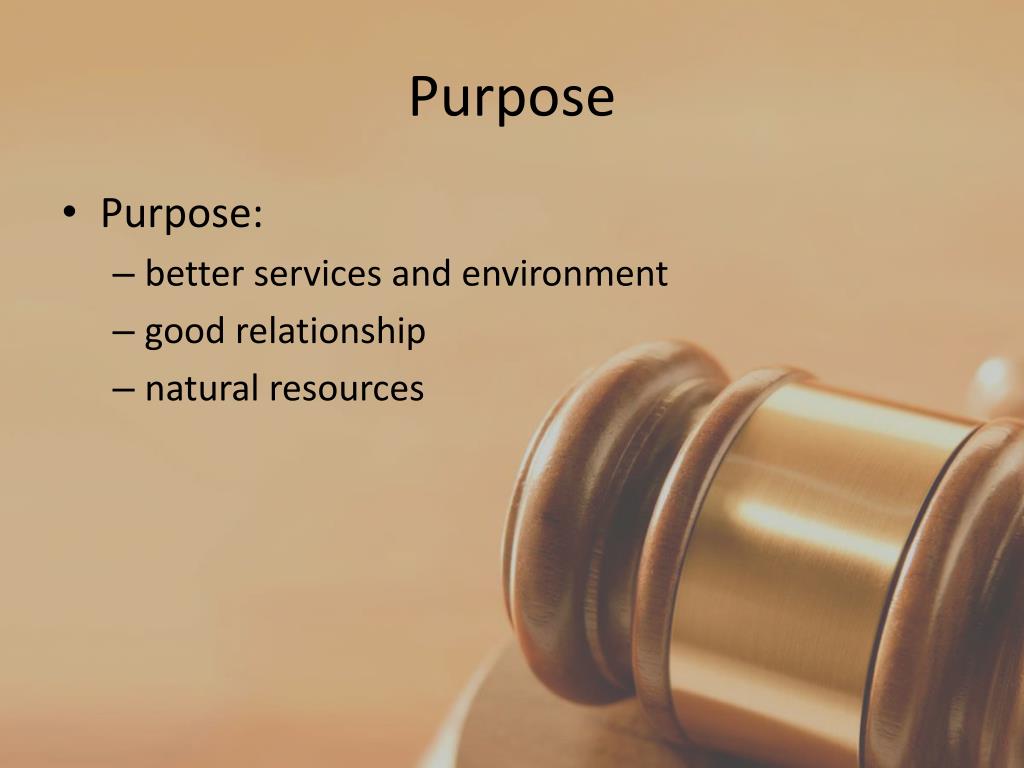 Purpose

• Purpose:
– better services and environment
– good relationship
– natural resources